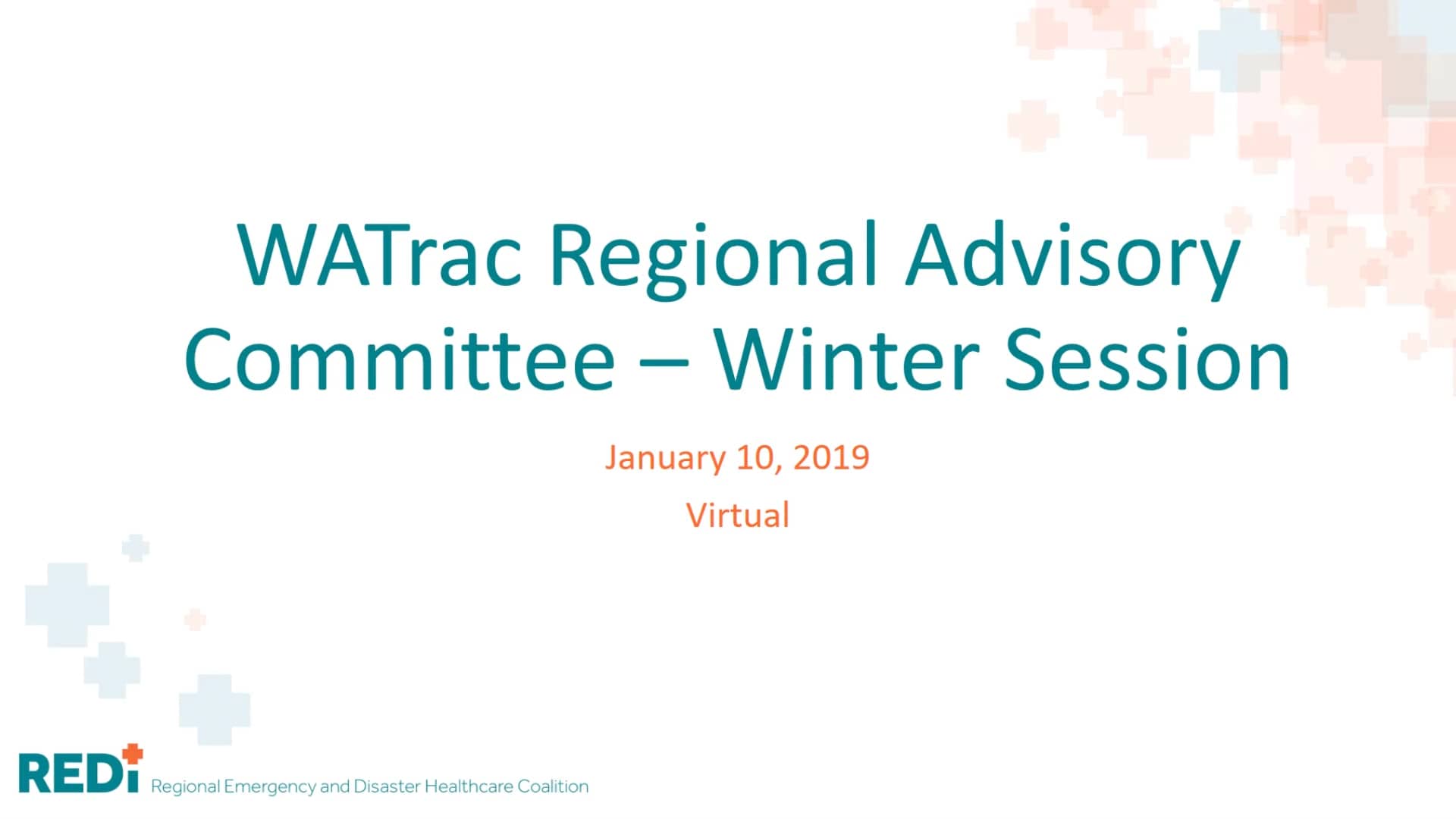 WATrac Regional Advisory Committee – Winter Session

January 10, 2019

Virtual

REDi Regional Emergency and Disaster Healthcare Coalition